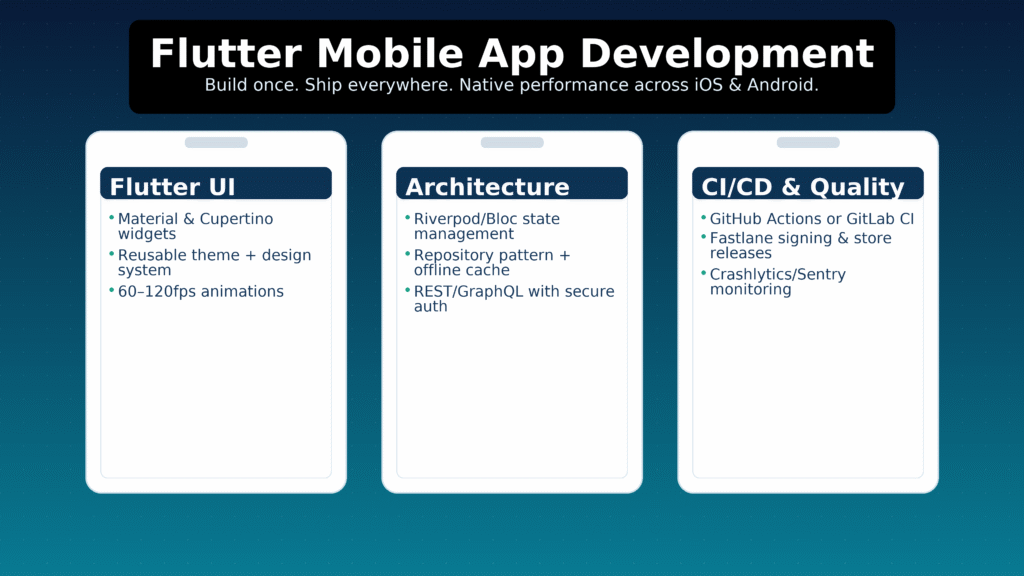 Flutter Mobile App Development
Build once. Ship everywhere. Native performance across iOS & Android.

Flutter UI
• Material & Cupertino widgets
• Reusable theme + design system
• 60–120fps animations

Architecture
• Riverpod/Bloc state management
• Repository pattern + offline cache
• REST/GraphQL with secure auth

CI/CD & Quality
• GitHub Actions or GitLab CI
• Fastlane signing & store releases
• Crashlytics/Sentry monitoring